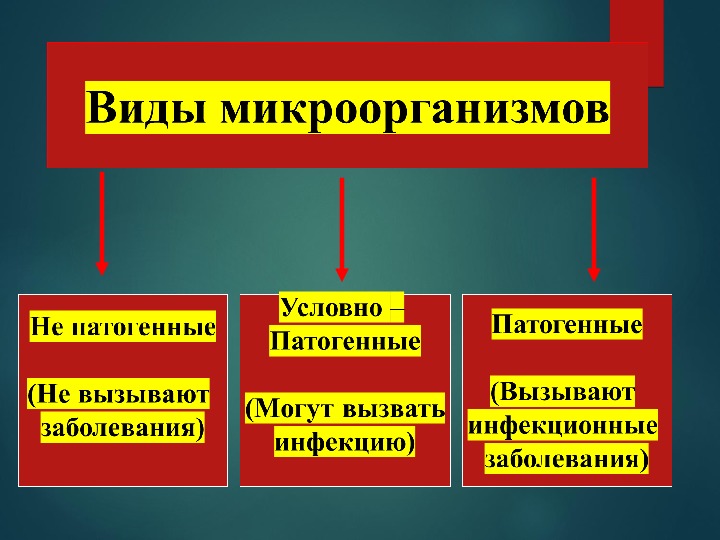 Виды микроорганизмов

Не патогенные

(Не вызывают заболевания)

Условно – Патогенные

(Могут вызвать инфекцию)

Патогенные

(Вызывают инфекционные заболевания)